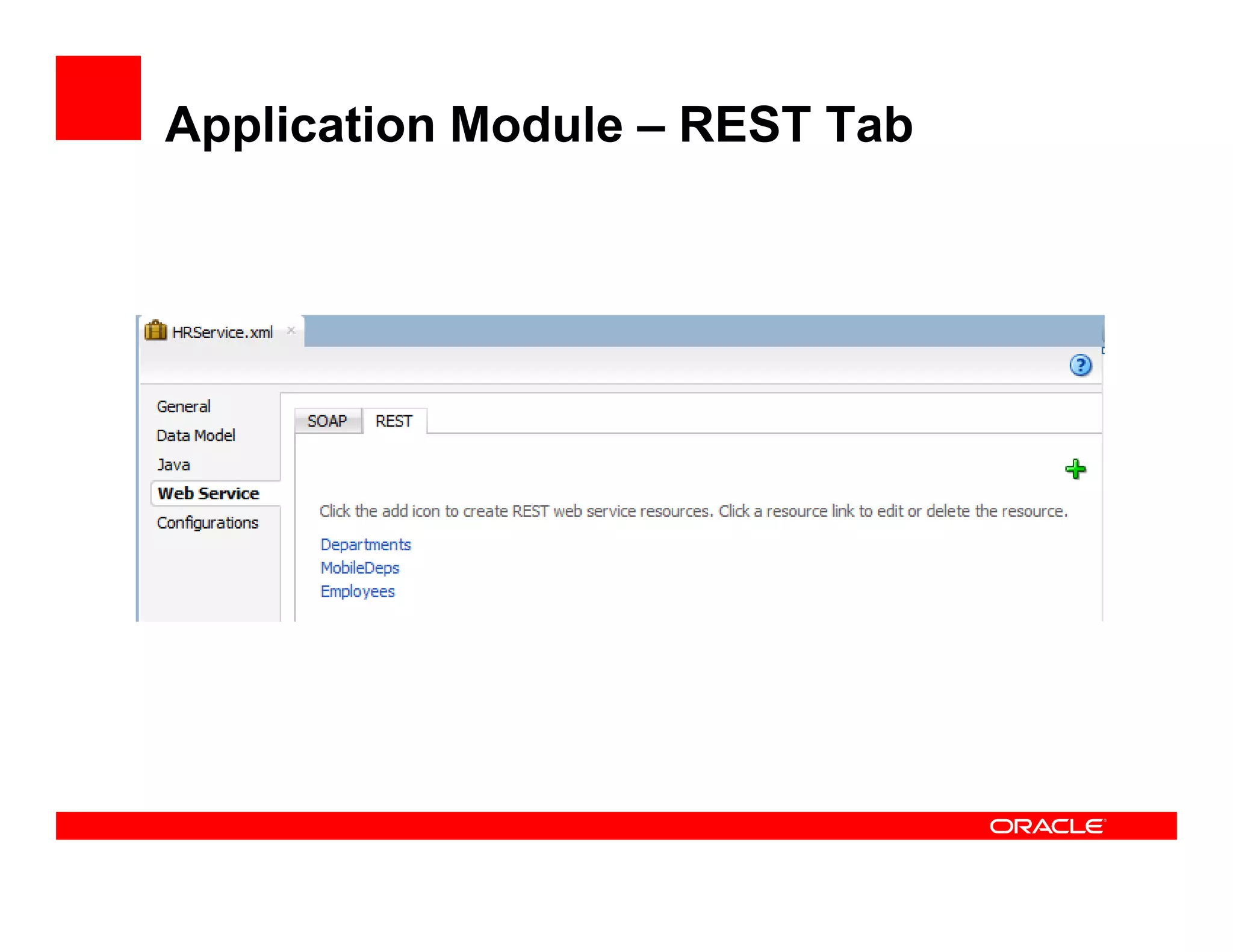 Application Module – REST Tab

HRService.xml

General
Data Model
Java
Web Service
Configurations

SOAP REST

Click the add icon to create REST web service resources. Click a resource link to edit or delete the resource.

Departments
MobileDeps
Employees

ORACLE